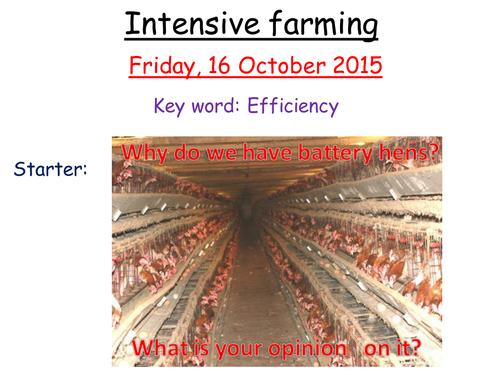 Intensive farming

Friday, 16 October 2015

Key word: Efficiency

Starter:

Why do we have battery hens?

What is your opinion on it?